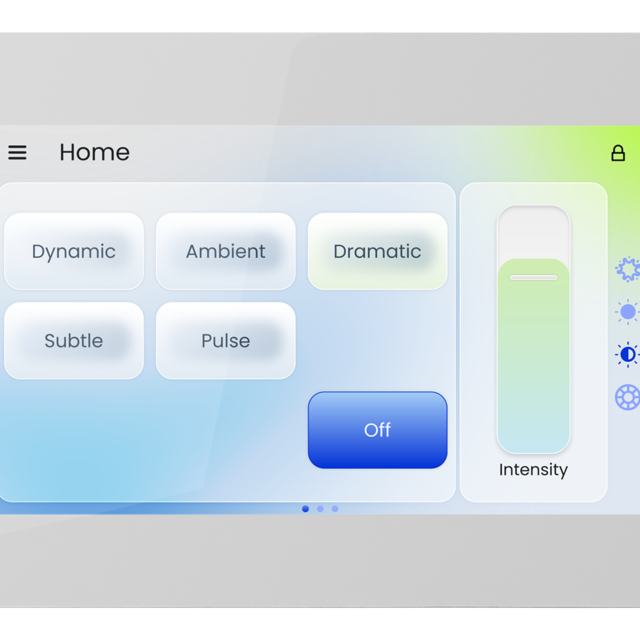 Home

Dynamic

Ambient

Dramatic

Subtle

Pulse

Off

Intensity